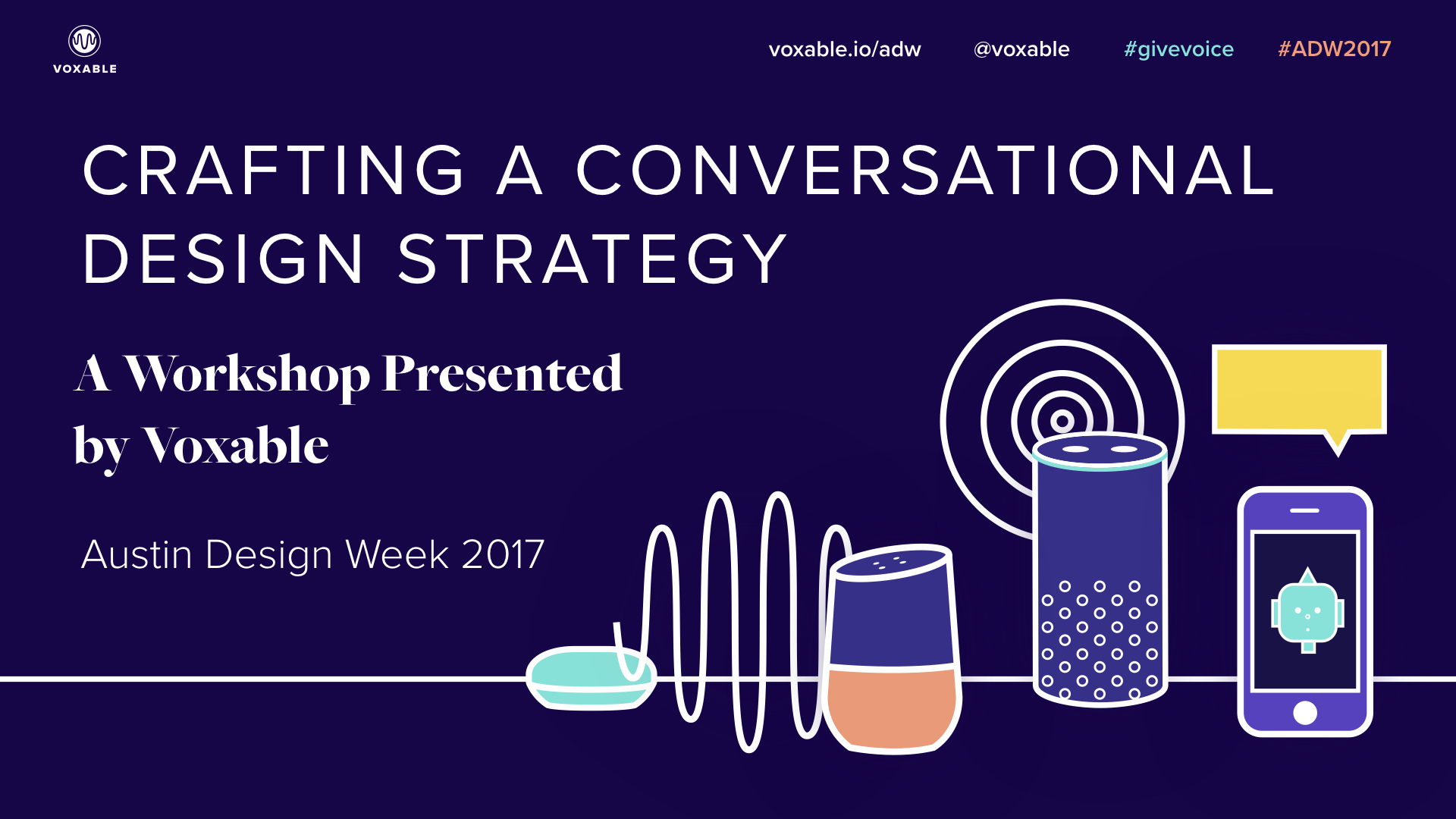 VOXABLE

voxable.io/adw @voxable #givevoice #ADW2017

CRAFTING A CONVERSATIONAL DESIGN STRATEGY

A Workshop Presented by Voxable

Austin Design Week 2017